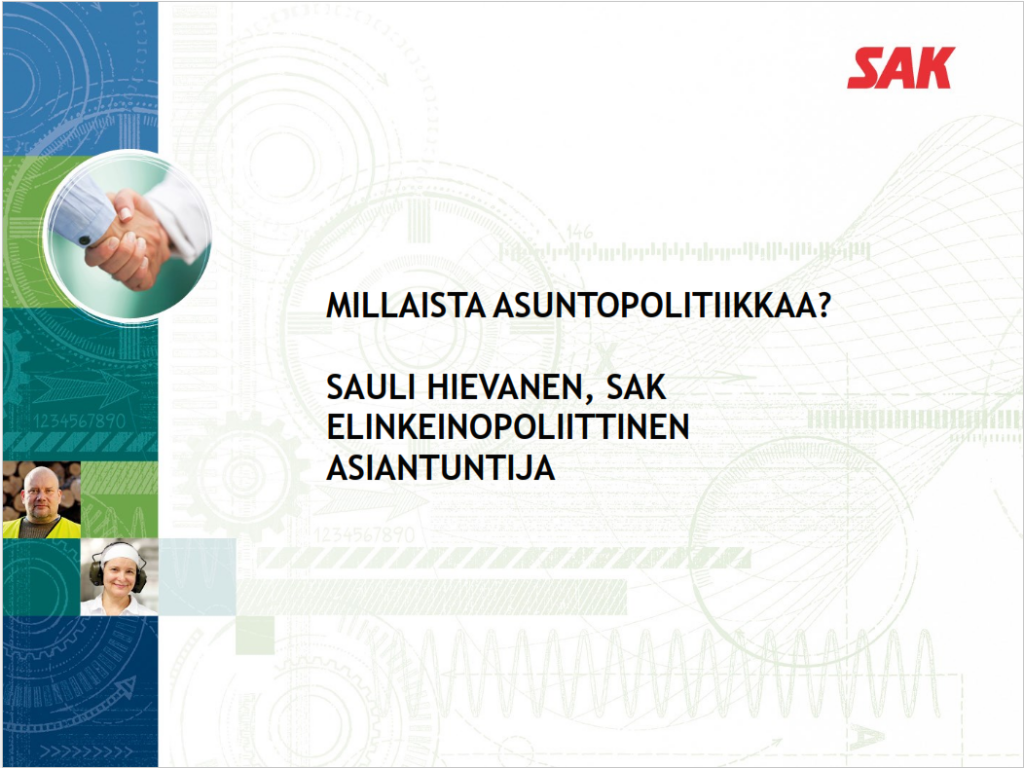 SAK

MILLAISTA ASUNTOPOLITIIKKAA?

SAULI HIEVANEN, SAK
ELINKEINOPOLIITTINEN
ASIANTUNTIJA